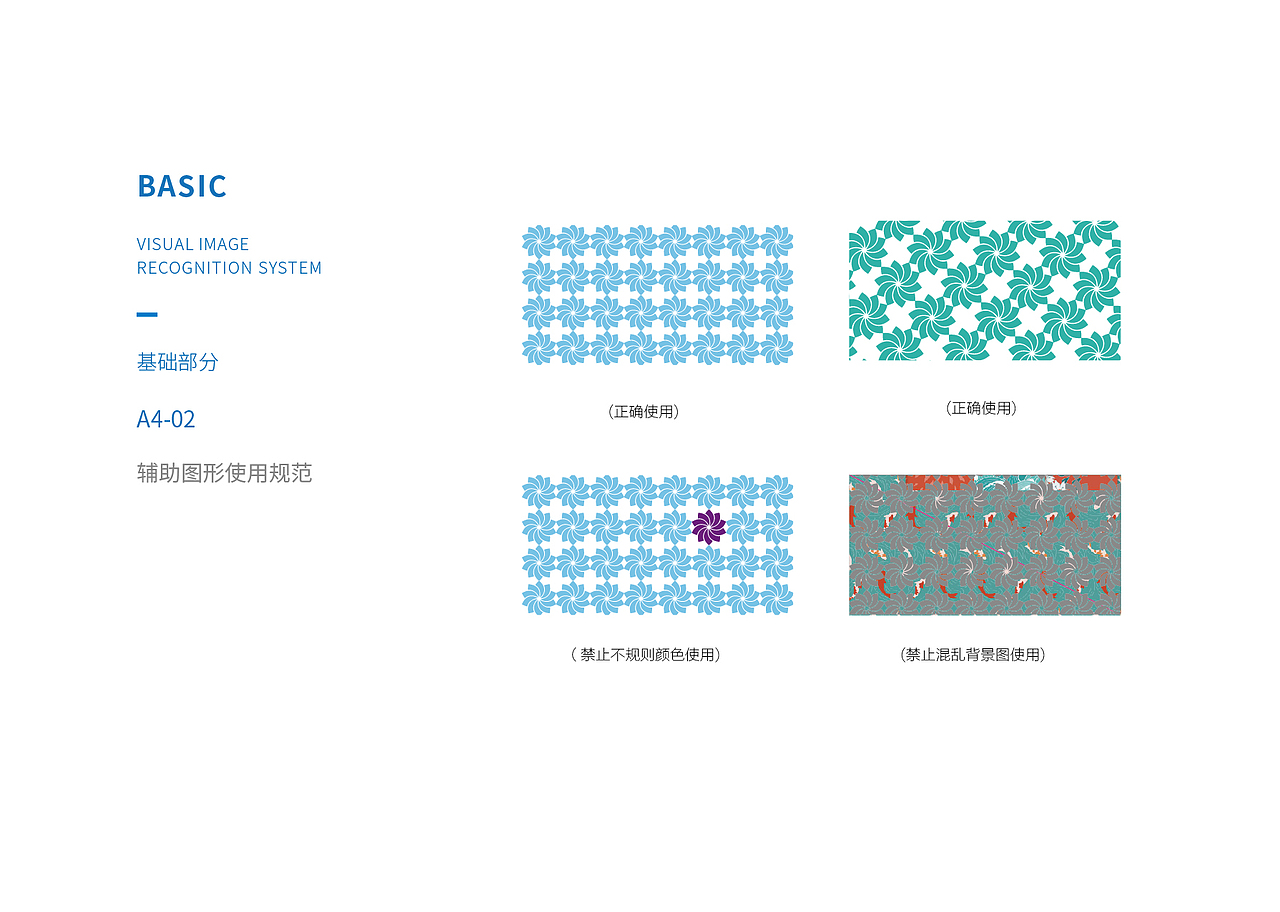 BASIC

VISUAL IMAGE
RECOGNITION SYSTEM

基础部分

A4-02

辅助图形使用规范

（正确使用）

（正确使用）

（ 禁止不规则颜色使用）

（禁止混乱背景图使用）